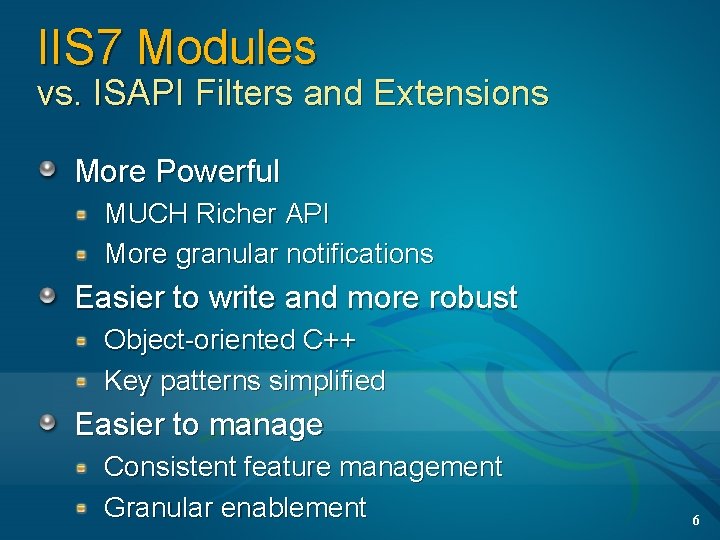 IIS7 Modules
vs. ISAPI Filters and Extensions

More Powerful
MUCH Richer API
More granular notifications
Easier to write and more robust
Object-oriented C++
Key patterns simplified
Easier to manage
Consistent feature management
Granular enablement

6